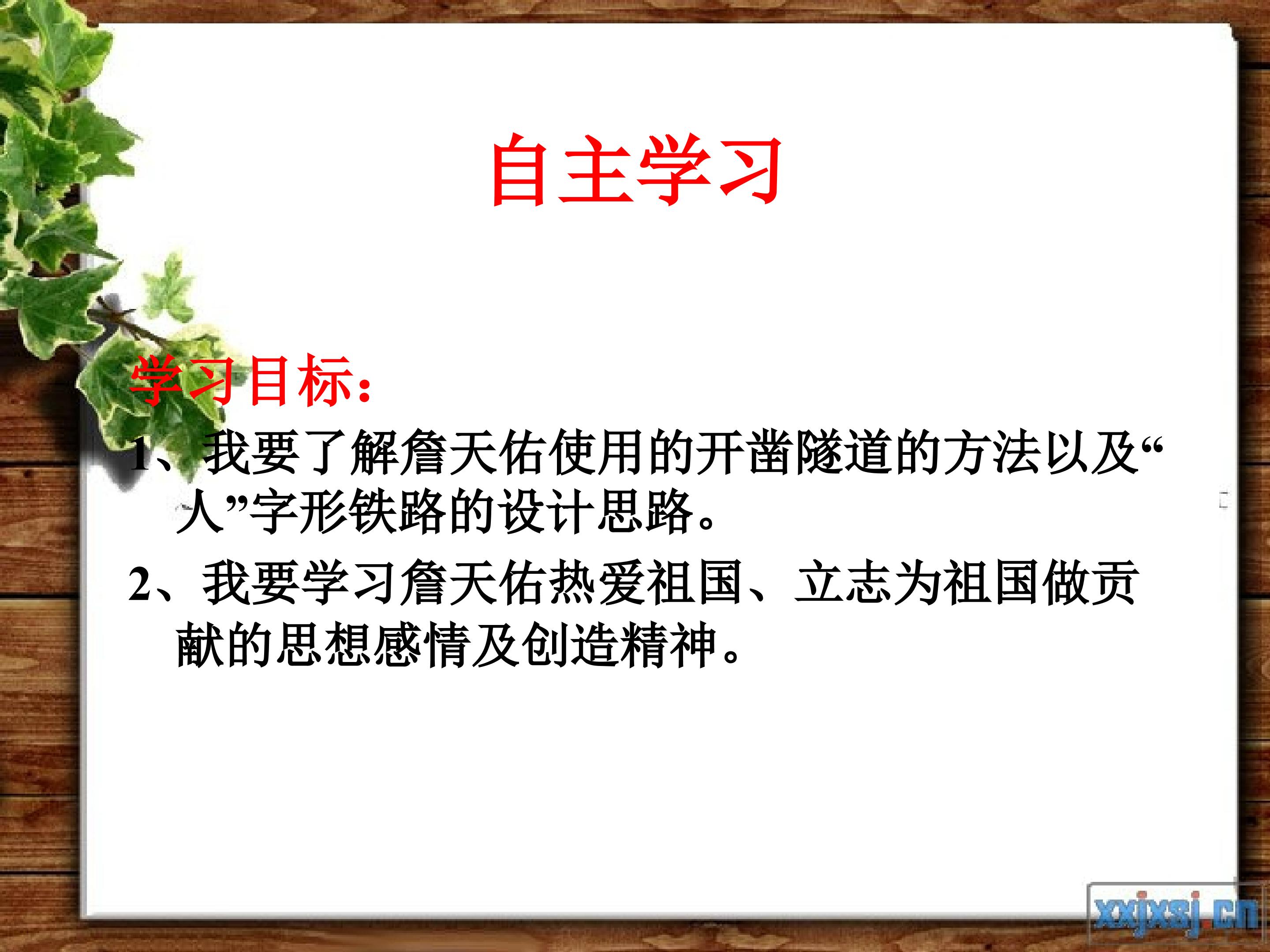 自主学习

学习目标：

1、我要了解詹天佑使用的开凿隧道的方法以及“人”字形铁路的设计思路。

2、我要学习詹天佑热爱祖国、立志为祖国做贡献的思想感情及创造精神。

xxjxsj.cn